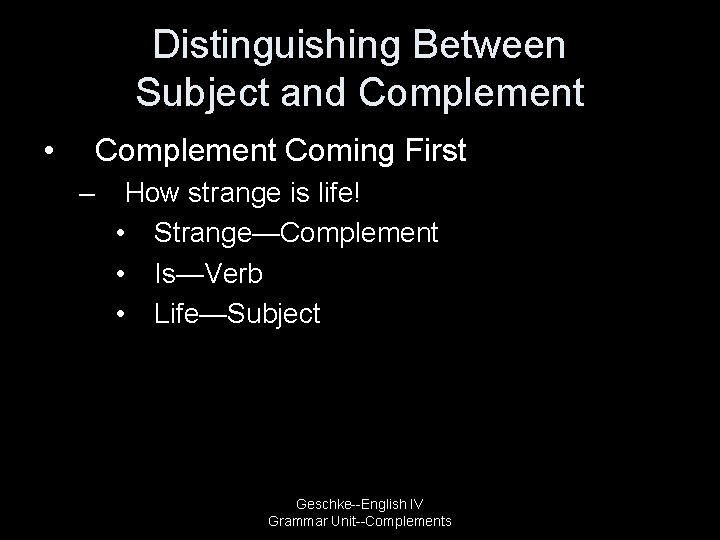 Distinguishing Between Subject and Complement

• Complement Coming First
– How strange is life!
• Strange—Complement
• Is—Verb
• Life—Subject

Geschke--English IV
Grammar Unit--Complements